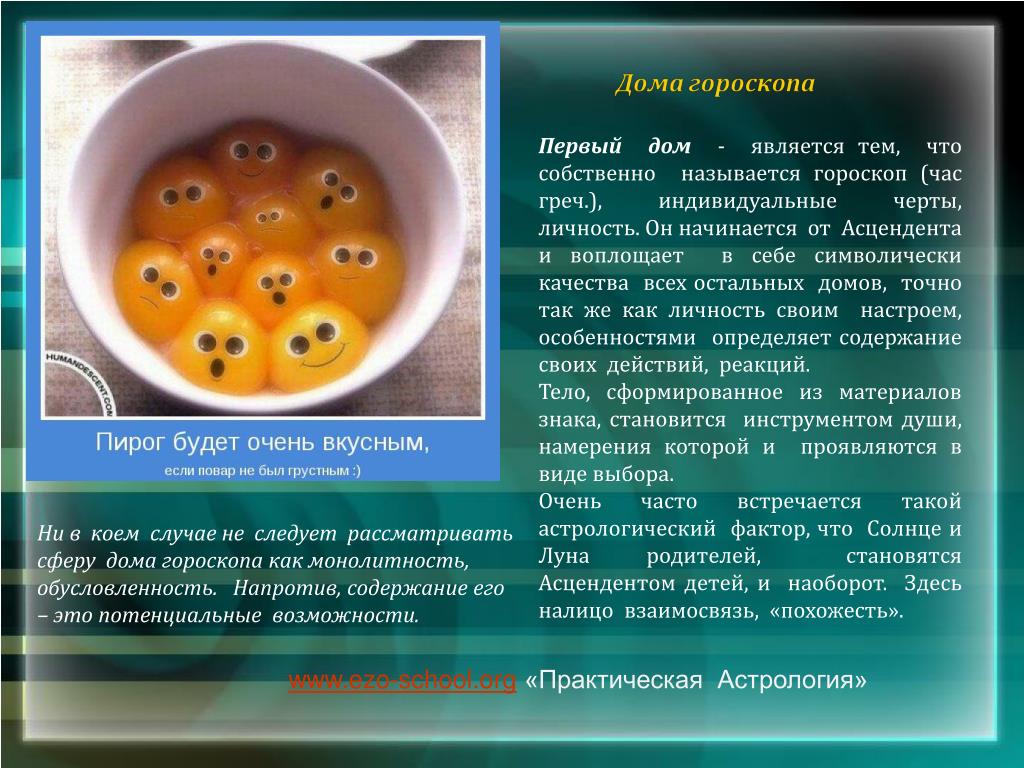 HUMANDESCENT.COM

Пирог будет очень вкусным,
если повар не был грустным :)

Ни в коем случае не следует рассматривать сферу дома гороскопа как монолитность, обусловленность. Напротив, содержание его – это потенциальные возможности.

Дома гороскопа

Первый дом - является тем, что собственно называется гороскоп (час греч.), индивидуальные черты, личность. Он начинается от Асцендента и воплощает в себе символически качества всех остальных домов, точно так же как личность своим настроем, особенностями определяет содержание своих действий, реакций.
Тело, сформированное из материалов знака, становится инструментом души, намерения которой и проявляются в виде выбора.
Очень часто встречается такой астрологический фактор, что Солнце и Луна родителей, становятся Асцендентом детей, и наоборот. Здесь налицо взаимосвязь, «похожесть».

www.ezo-school.org «Практическая Астрология»